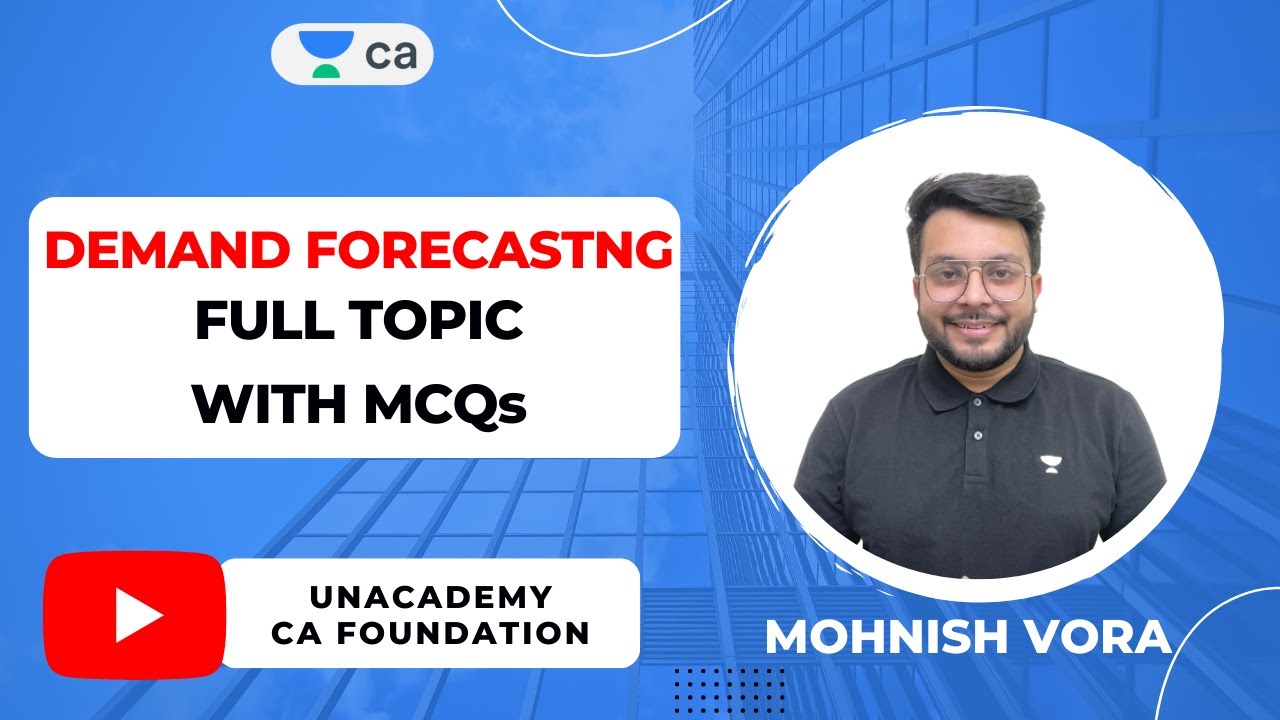 ca

DEMAND FORECASTNG
FULL TOPIC
WITH MCQs

UNACADEMY
CA FOUNDATION

MOHNISH VORA